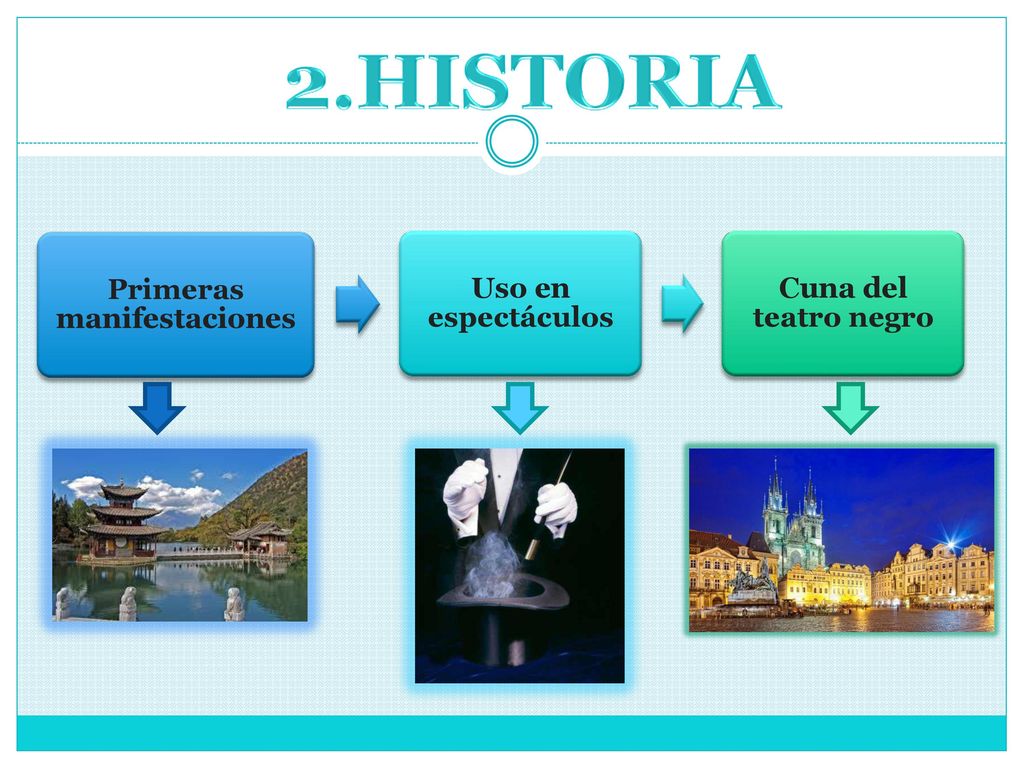 2.HISTORIA

Primeras manifestaciones

Uso en espectáculos

Cuna del teatro negro